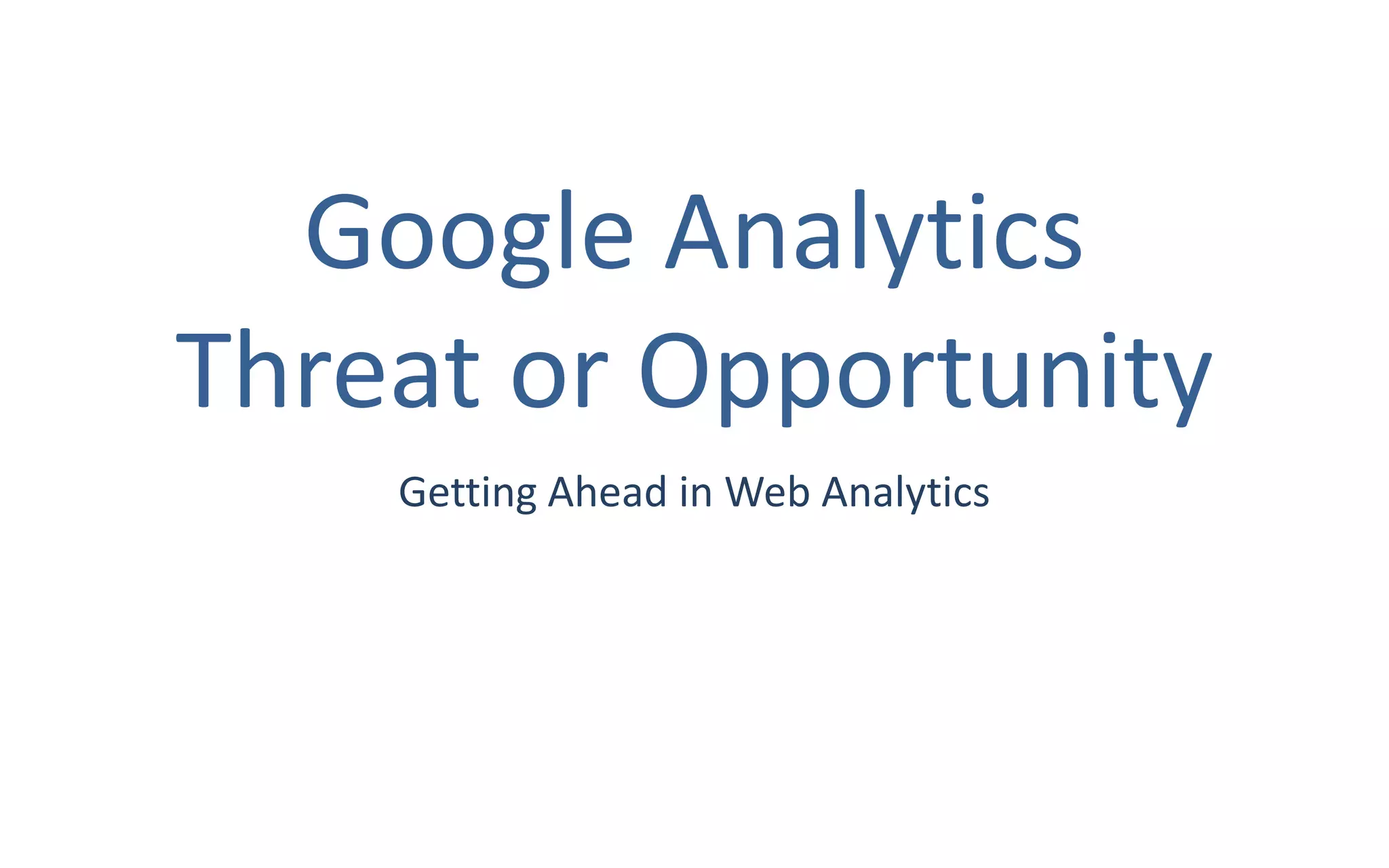 Google Analytics
Threat or Opportunity

Getting Ahead in Web Analytics